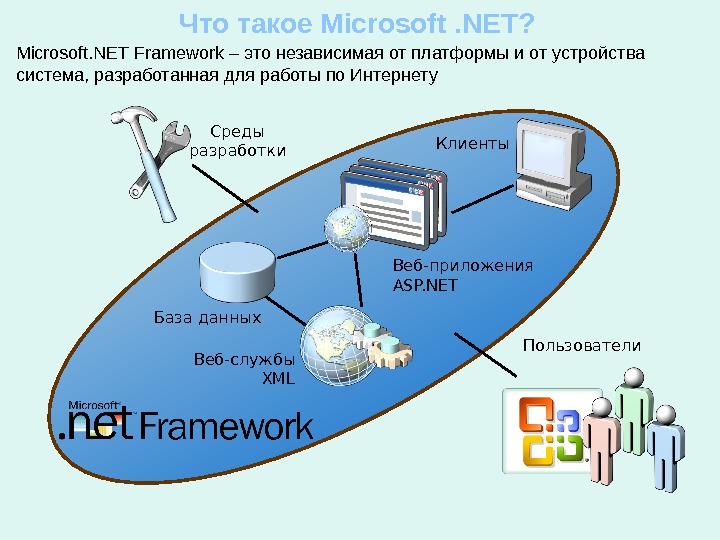 Что такое Microsoft .NET?

Microsoft.NET Framework – это независимая от платформы и от устройства система, разработанная для работы по Интернету

Среды разработки

Клиенты

Веб-приложения ASP.NET

База данных

Веб-службы XML

Пользователи

Microsoft .NET Framework